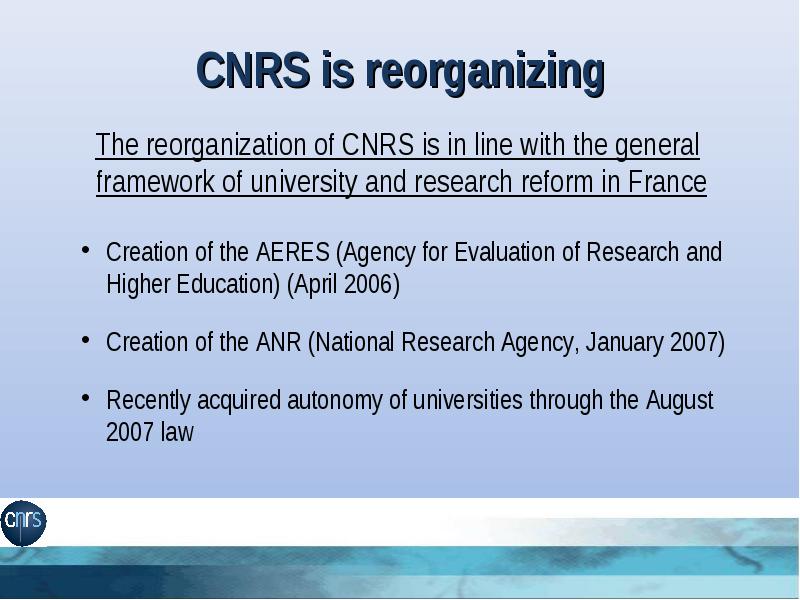 CNRS is reorganizing

The reorganization of CNRS is in line with the general framework of university and research reform in France

• Creation of the AERES (Agency for Evaluation of Research and Higher Education) (April 2006)

• Creation of the ANR (National Research Agency, January 2007)

• Recently acquired autonomy of universities through the August 2007 law

cnrs